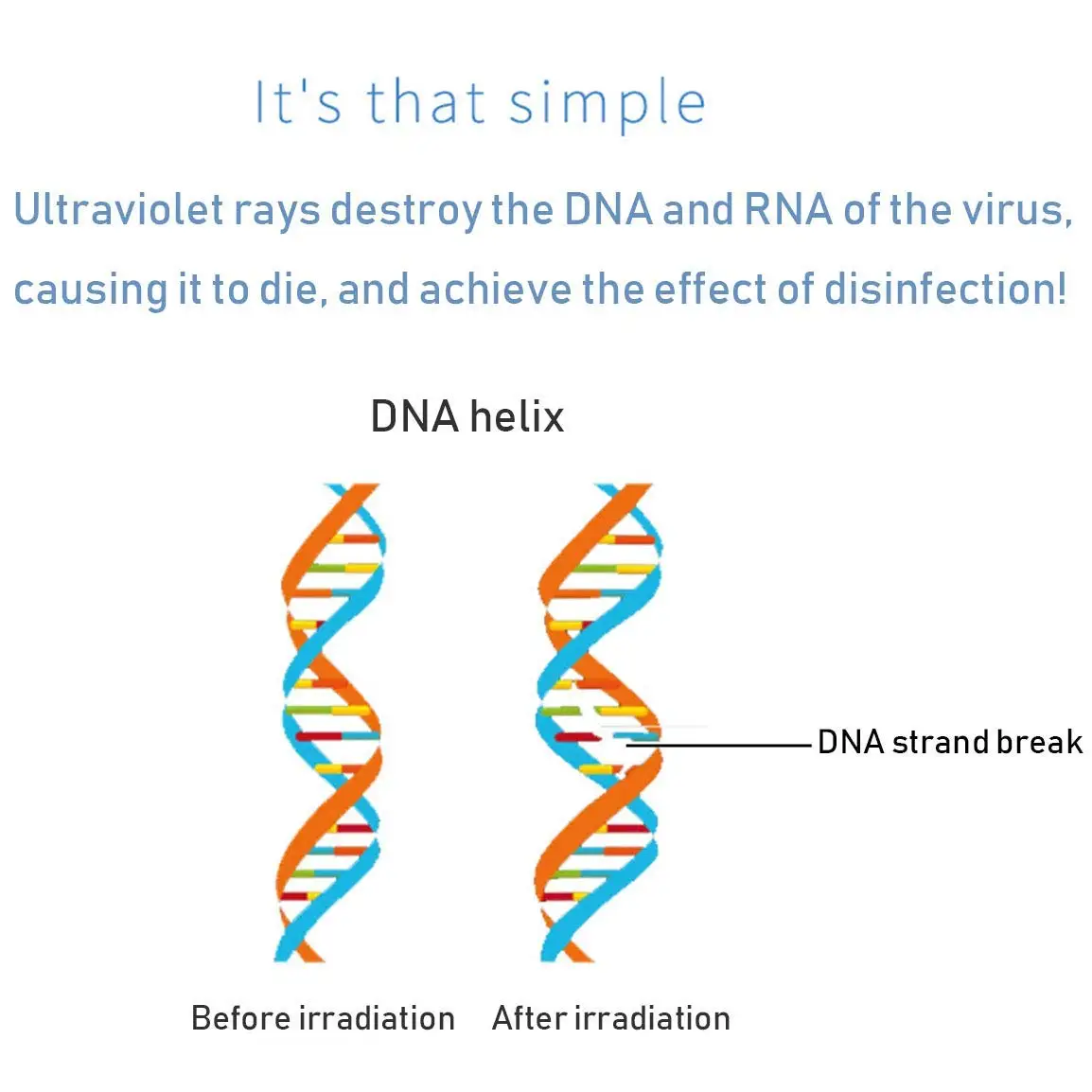 It's that simple

Ultraviolet rays destroy the DNA and RNA of the virus, causing it to die, and achieve the effect of disinfection!

DNA helix

DNA strand break

Before irradiation

After irradiation